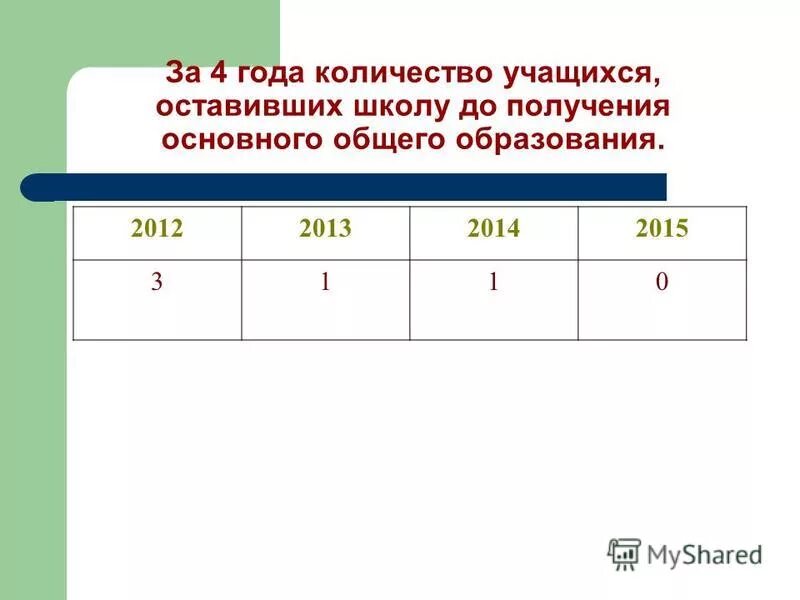 За 4 года количество учащихся, оставивших школу до получения основного общего образования.

| 2012 | 2013 | 2014 | 2015 |
|---|---|---|---|
| 3 | 1 | 1 | 0 |

MyShared